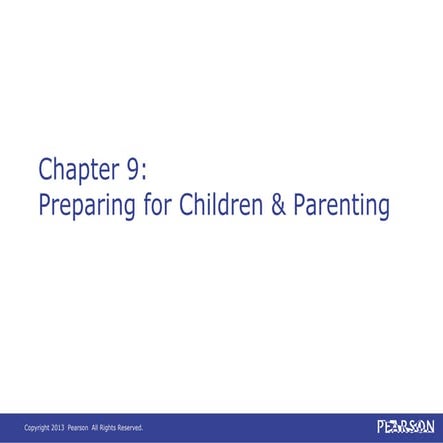 Chapter 9:
Preparing for Children & Parenting

Copyright 2013 Pearson All Rights Reserved.

PEARSON